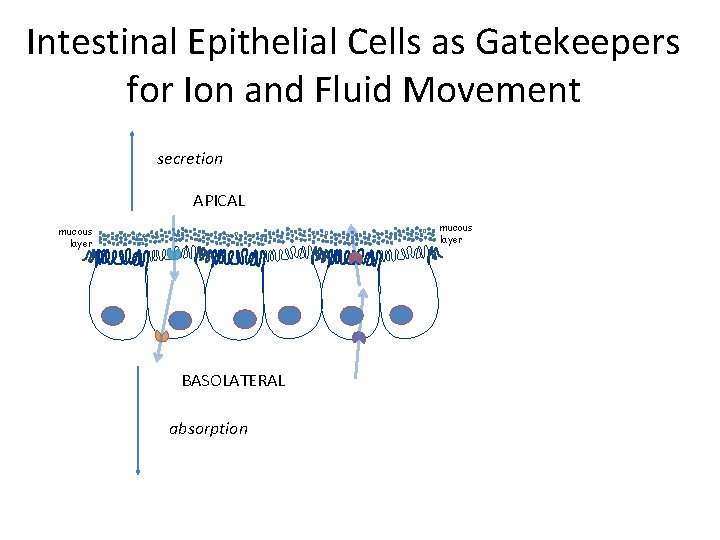 Intestinal Epithelial Cells as Gatekeepers for Ion and Fluid Movement

secretion

APICAL

mucous layer

mucous layer

BASOLATERAL

absorption